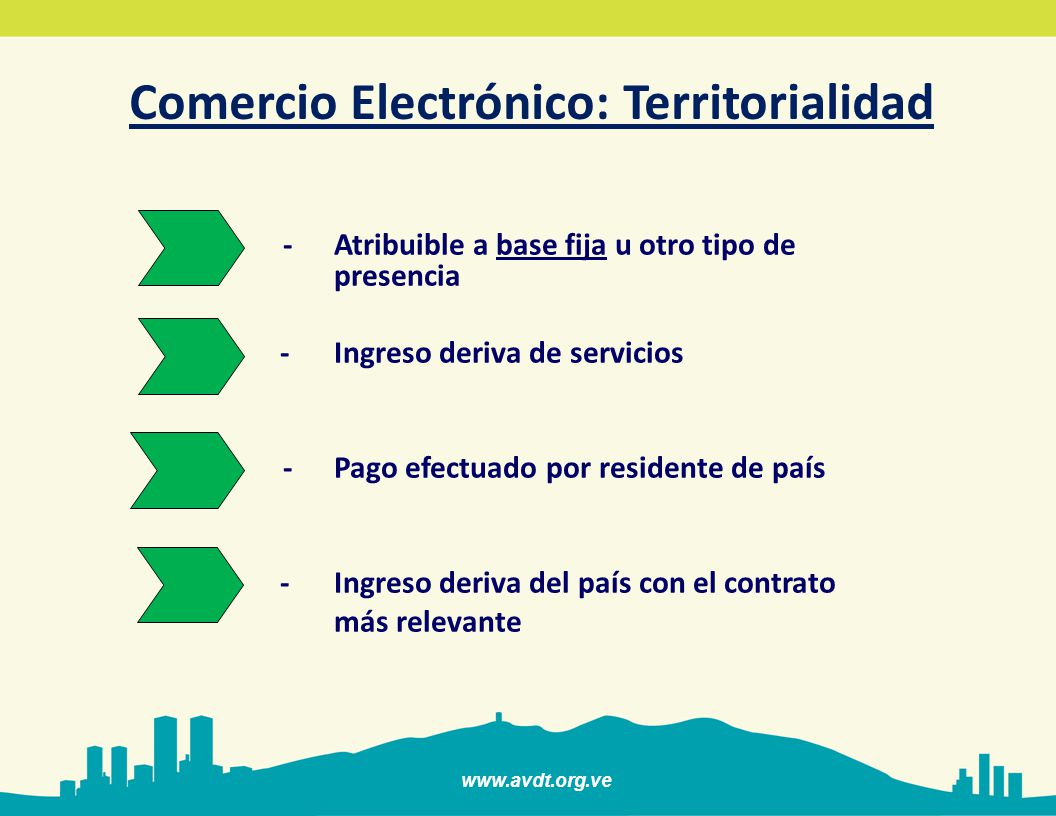 Comercio Electrónico: Territorialidad

- Atribuible a base fija u otro tipo de presencia

- Ingreso deriva de servicios

- Pago efectuado por residente de país

- Ingreso deriva del país con el contrato más relevante

www.avdt.org.ve